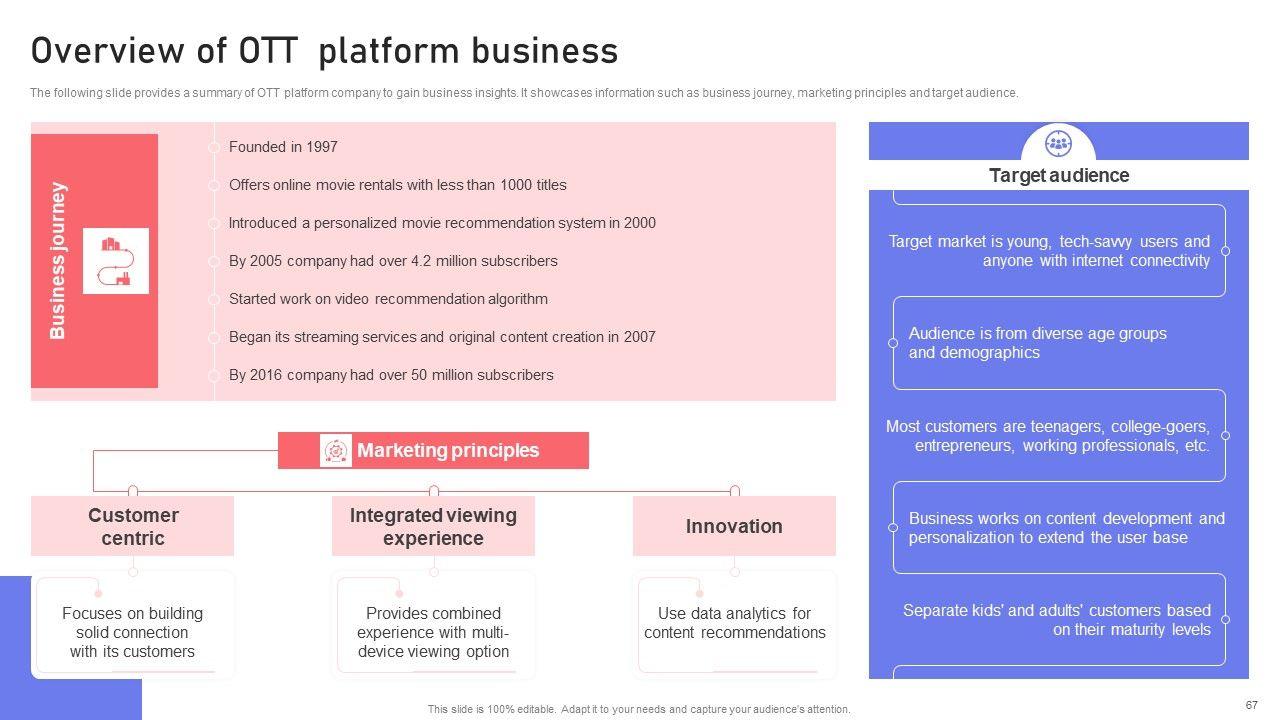 Overview of OTT platform business

The following slide provides a summary of OTT platform company to gain business insights. It showcases information such as business journey, marketing principles and target audience.

Business journey

Founded in 1997

Offers online movie rentals with less than 1000 titles

Introduced a personalized movie recommendation system in 2000

By 2005 company had over 4.2 million subscribers

Started work on video recommendation algorithm

Began its streaming services and original content creation in 2007

By 2016 company had over 50 million subscribers

Marketing principles

Customer centric

Focuses on building solid connection with its customers

Integrated viewing experience

Provides combined experience with multi-device viewing option

Innovation

Use data analytics for content recommendations

Target audience

Target market is young, tech-savvy users and anyone with internet connectivity

Audience is from diverse age groups and demographics

Most customers are teenagers, college-goers, entrepreneurs, working professionals, etc.

Business works on content development and personalization to extend the user base

Separate kids' and adults' customers based on their maturity levels

This slide is 100% editable. Adapt it to your needs and capture your audience's attention.

67